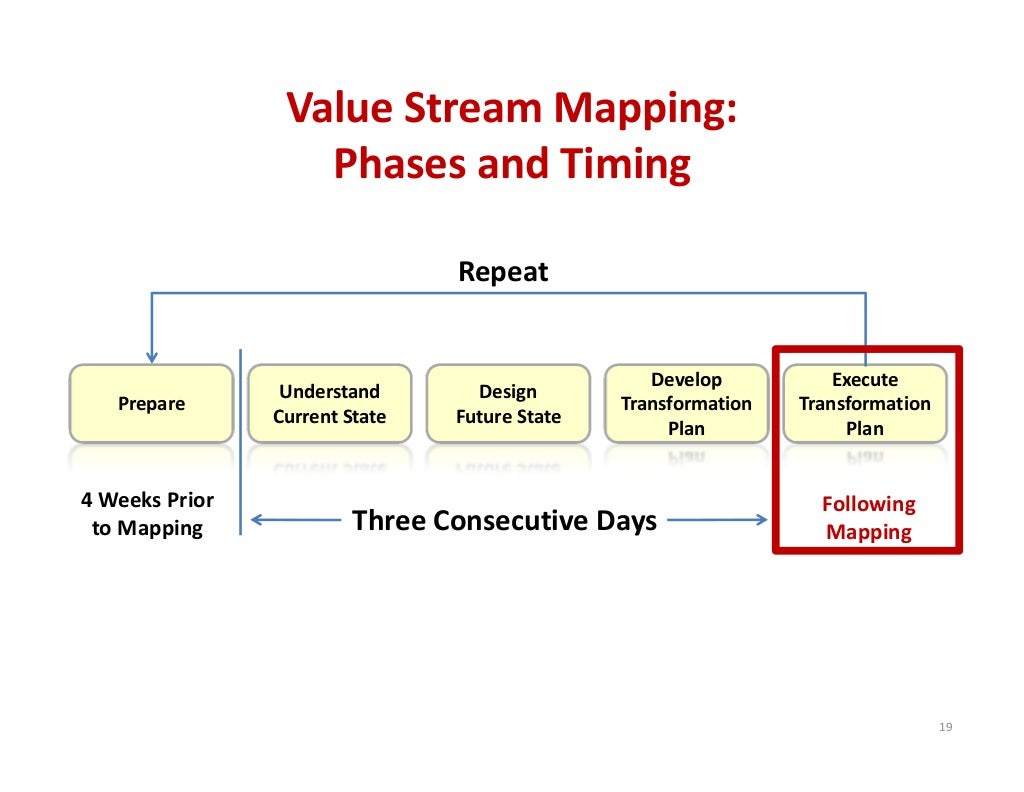 Value Stream Mapping:
Phases and Timing

Repeat

Prepare

Understand Current State

Design Future State

Develop Transformation Plan

Execute Transformation Plan

4 Weeks Prior to Mapping

Three Consecutive Days

Following Mapping

19